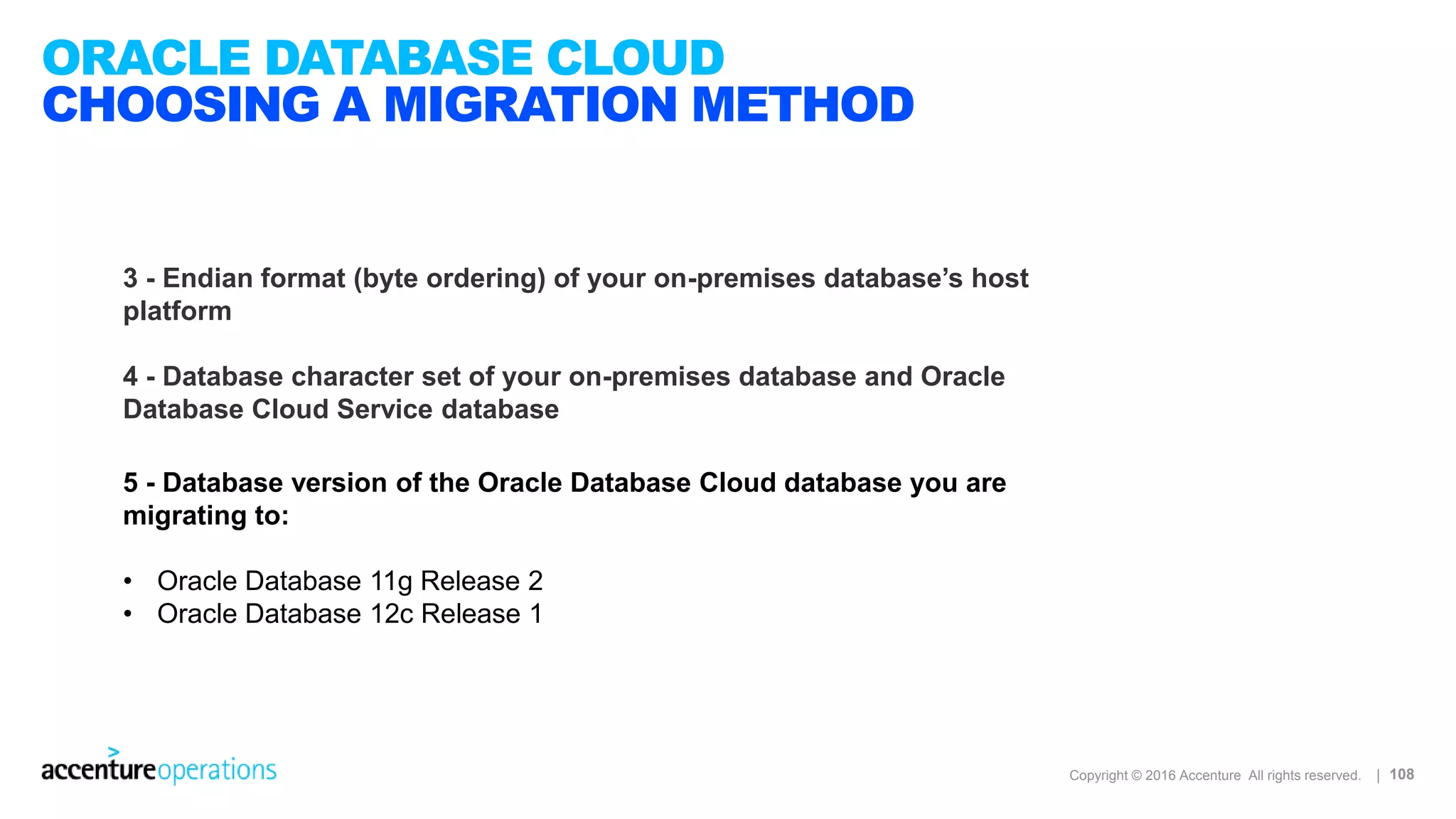 ORACLE DATABASE CLOUD
CHOOSING A MIGRATION METHOD

3 - Endian format (byte ordering) of your on-premises database's host platform

4 - Database character set of your on-premises database and Oracle Database Cloud Service database

5 - Database version of the Oracle Database Cloud database you are migrating to:

• Oracle Database 11g Release 2
• Oracle Database 12c Release 1

accentureoperations

Copyright © 2016 Accenture All rights reserved. | 108